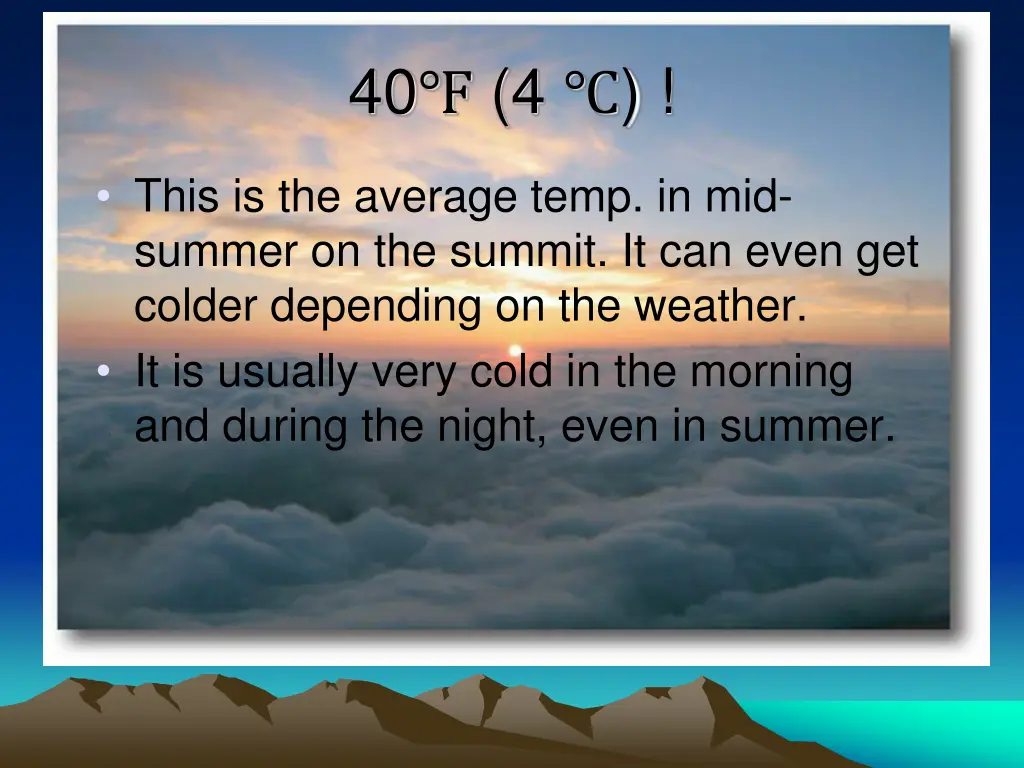 40°F (4 °C) !

• This is the average temp. in mid-summer on the summit. It can even get colder depending on the weather.
• It is usually very cold in the morning and during the night, even in summer.